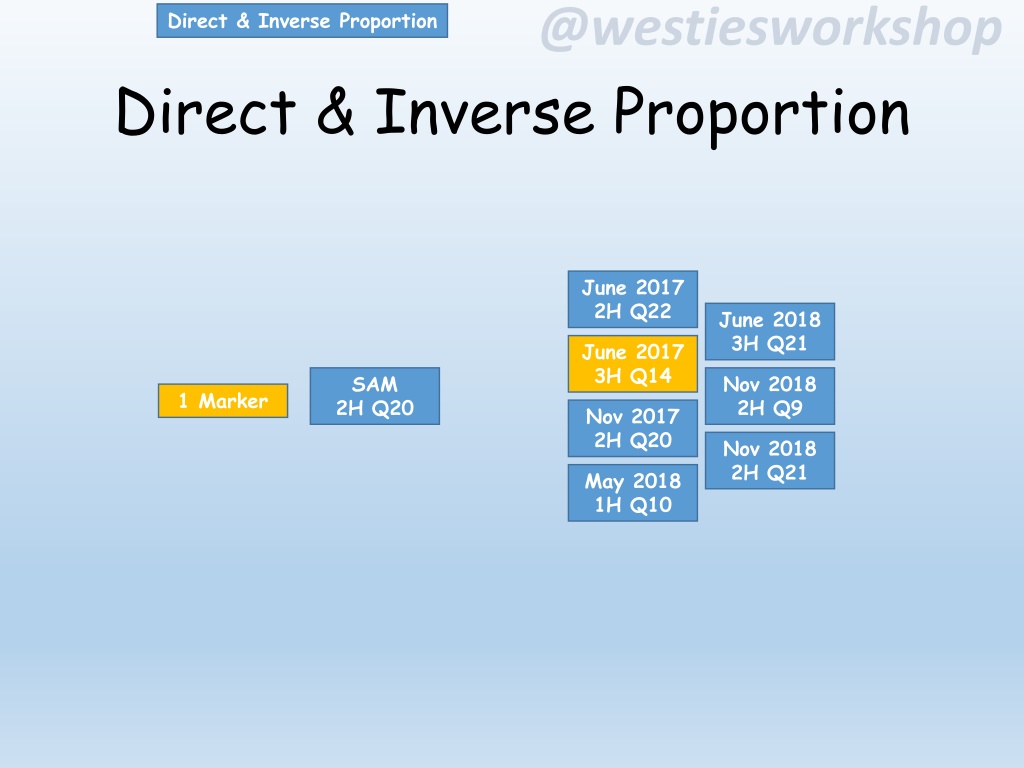 Direct & Inverse Proportion

@westiesworkshop

Direct & Inverse Proportion

1 Marker

SAM
2H Q20

June 2017
2H Q22

June 2017
3H Q14

Nov 2017
2H Q20

May 2018
1H Q10

June 2018
3H Q21

Nov 2018
2H Q9

Nov 2018
2H Q21